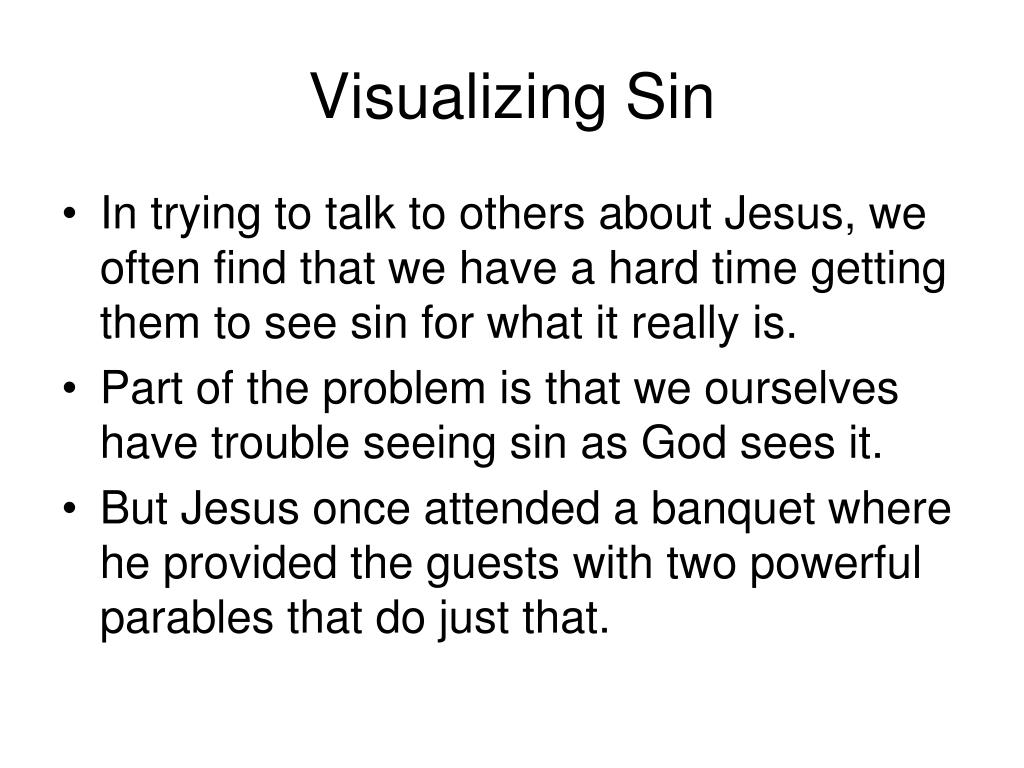 Visualizing Sin

• In trying to talk to others about Jesus, we often find that we have a hard time getting them to see sin for what it really is.
• Part of the problem is that we ourselves have trouble seeing sin as God sees it.
• But Jesus once attended a banquet where he provided the guests with two powerful parables that do just that.